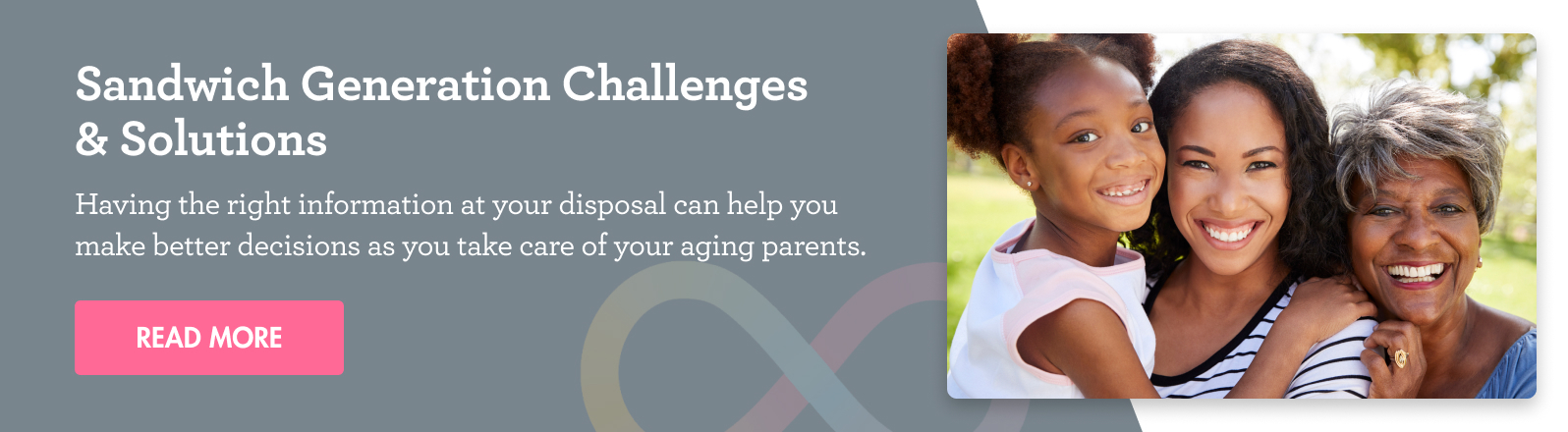 Sandwich Generation Challenges & Solutions

Having the right information at your disposal can help you make better decisions as you take care of your aging parents.

READ MORE